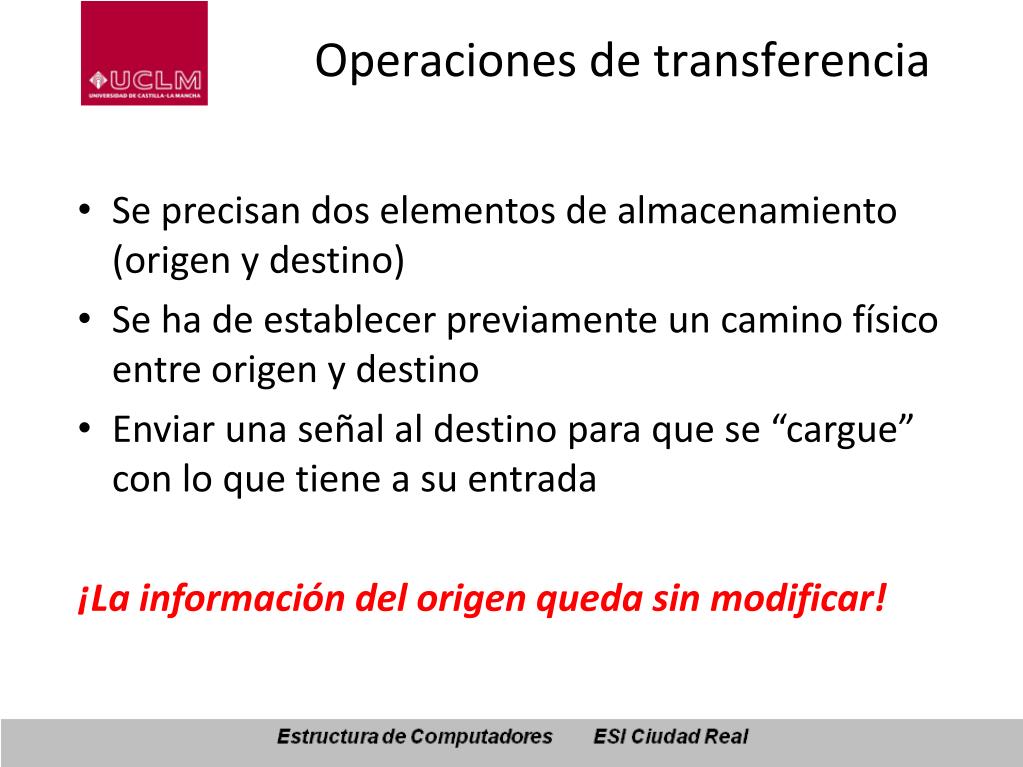 UCLM
UNIVERSIDAD DE CASTILLA-LA MANCHA

Operaciones de transferencia

• Se precisan dos elementos de almacenamiento (origen y destino)
• Se ha de establecer previamente un camino físico entre origen y destino
• Enviar una señal al destino para que se “cargue” con lo que tiene a su entrada

¡La información del origen queda sin modificar!

Estructura de Computadores ESI Ciudad Real